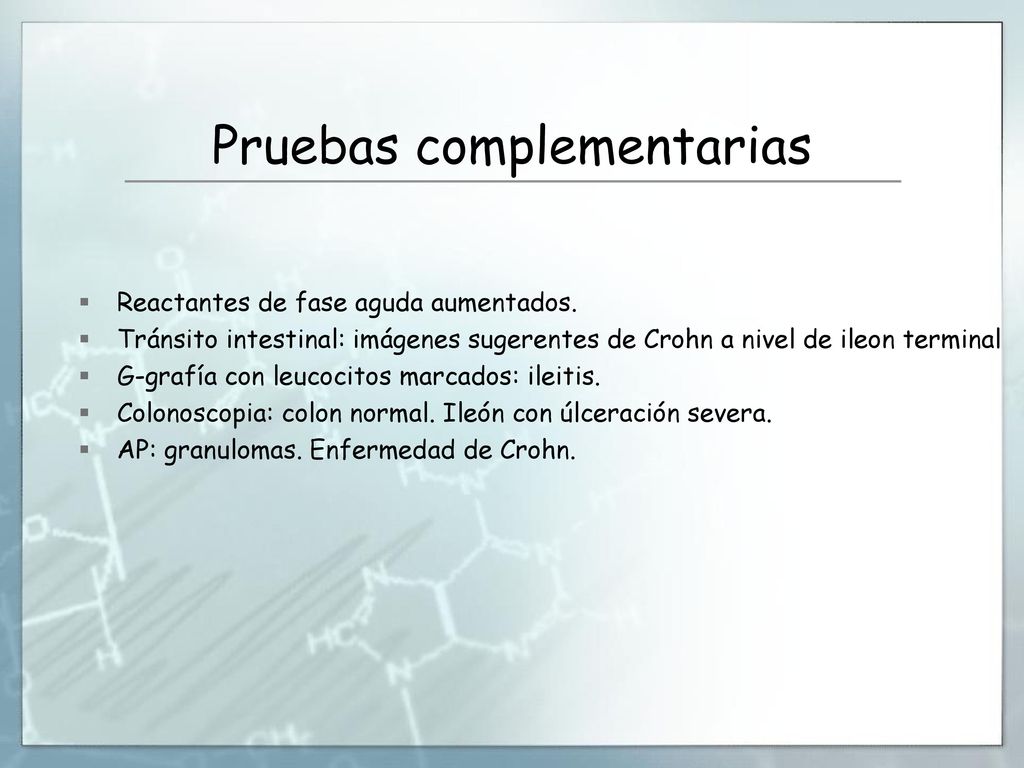 Pruebas complementarias

Reactantes de fase aguda aumentados.
Tránsito intestinal: imágenes sugerentes de Crohn a nivel de ileon terminal
G-grafía con leucocitos marcados: ileitis.
Colonoscopia: colon normal. Ileón con úlceración severa.
AP: granulomas. Enfermedad de Crohn.